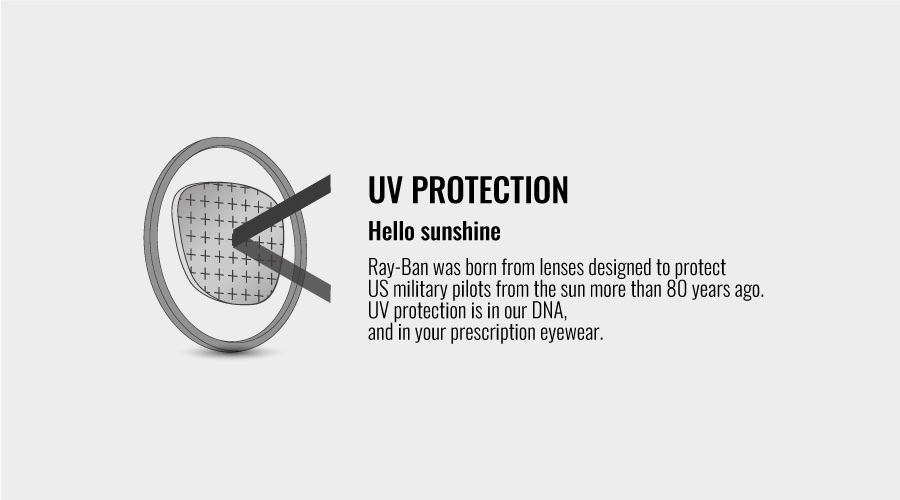 UV PROTECTION

Hello sunshine

Ray-Ban was born from lenses designed to protect US military pilots from the sun more than 80 years ago. UV protection is in our DNA, and in your prescription eyewear.